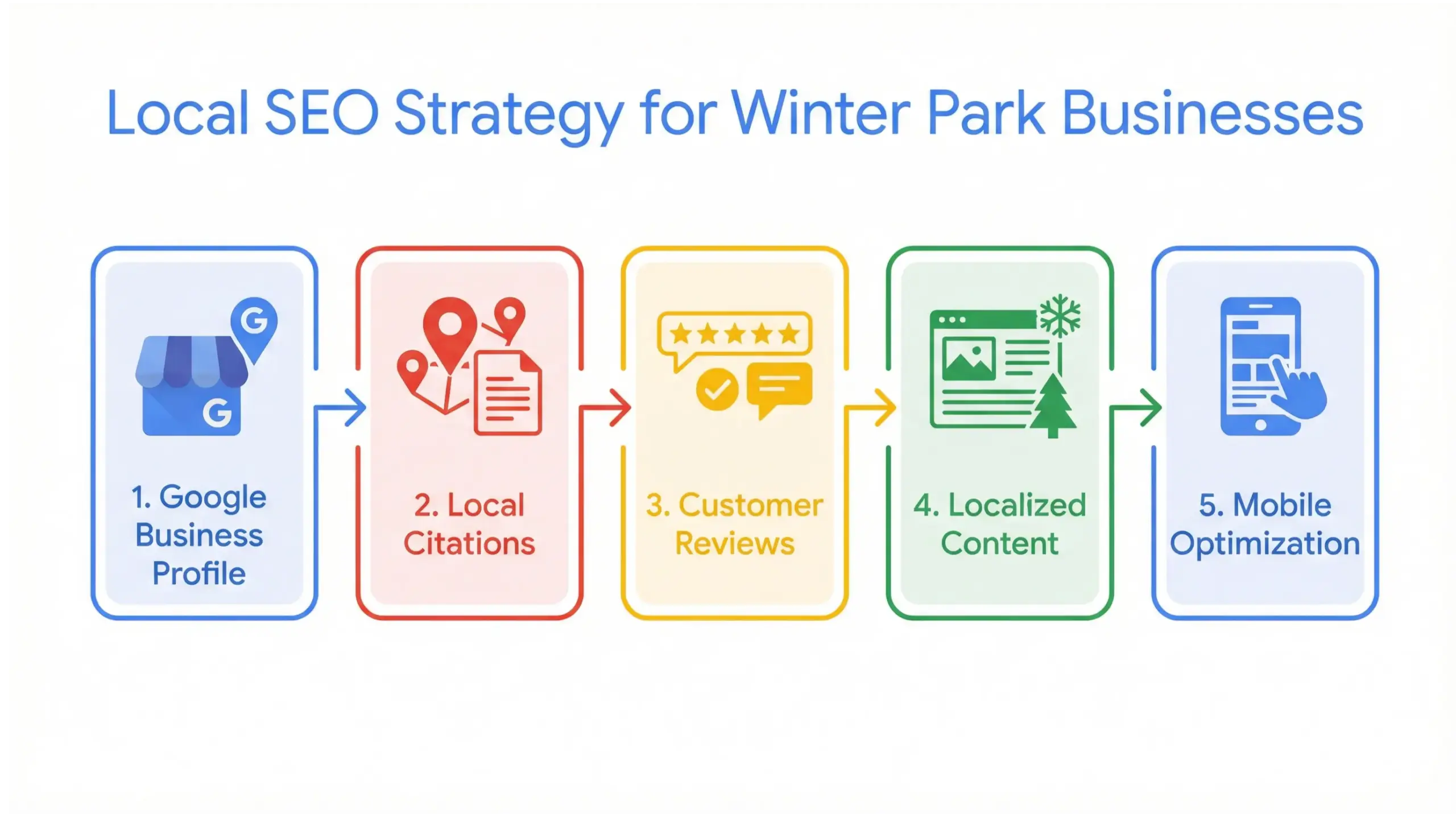 Local SEO Strategy for Winter Park Businesses

G

G

1. Google Business Profile

2. Local Citations

3. Customer Reviews

4. Localized Content

5. Mobile Optimization